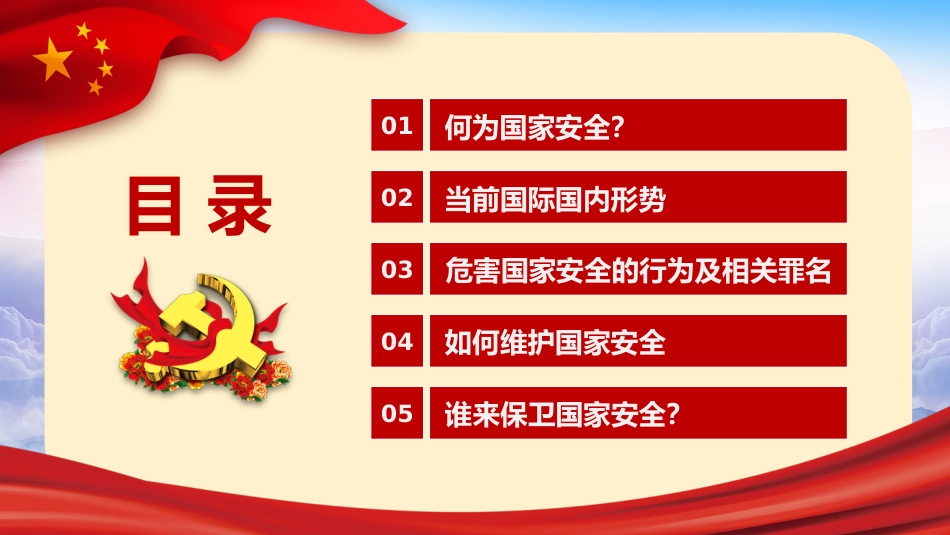 目录

01 何为国家安全?

02 当前国际国内形势

03 危害国家安全的行为及相关罪名

04 如何维护国家安全

05 谁来保卫国家安全?